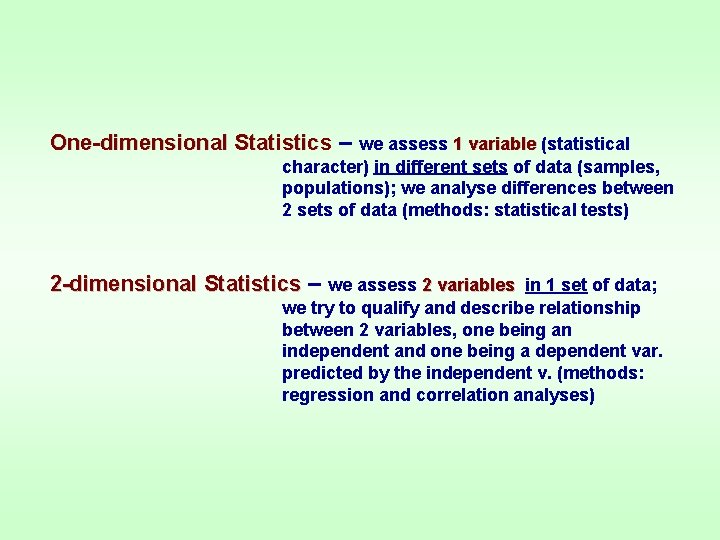 One-dimensional Statistics – we assess 1 variable (statistical character) in different sets of data (samples, populations); we analyse differences between 2 sets of data (methods: statistical tests)

2-dimensional Statistics – we assess 2 variables in 1 set of data; we try to qualify and describe relationship between 2 variables, one being an independent and one being a dependent var. predicted by the independent v. (methods: regression and correlation analyses)